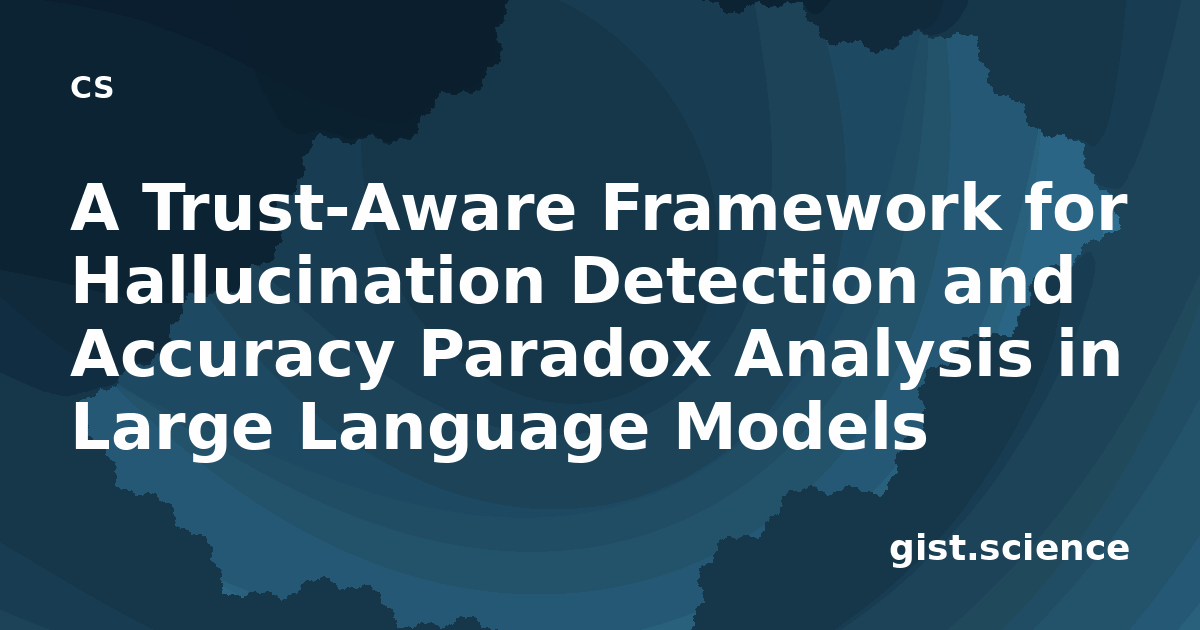 CS

A Trust-Aware Framework for Hallucination Detection and Accuracy Paradox Analysis in Large Language Models

gist.science